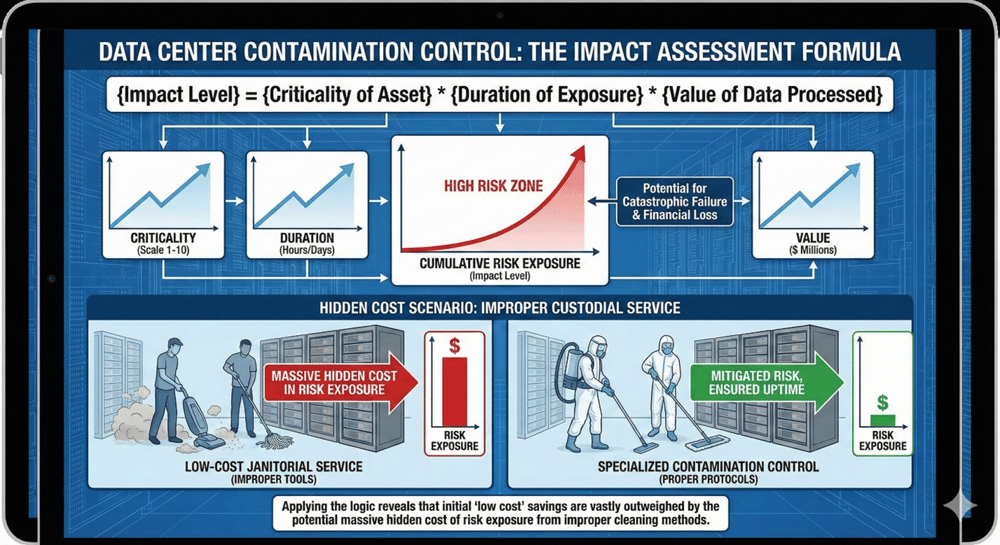 DATA CENTER CONTAMINATION CONTROL: THE IMPACT ASSESSMENT FORMULA

{Impact Level} = {Criticality of Asset} * {Duration of Exposure} * {Value of Data Processed}

CRITICALITY
(Scale 1-10)

DURATION
(Hours/Days)

HIGH RISK ZONE

CUMULATIVE RISK EXPOSURE
(Impact Level)

Potential for Catastrophic Failure & Financial Loss

VALUE
($ Millions)

HIDDEN COST SCENARIO: IMPROPER CUSTODIAL SERVICE

MASSIVE HIDDEN COST IN RISK EXPOSURE

$

RISK EXPOSURE

LOW-COST JANITORIAL SERVICE
(IMPROPER TOOLS)

MITIGATED RISK, ENSURED UPTIME

$

RISK EXPOSURE

SPECIALIZED CONTAMINATION CONTROL
(PROPER PROTOCOLS)

Applying the logic reveals that initial 'low cost' savings are vastly outweighed by the potential massive hidden cost of risk exposure from improper cleaning methods.